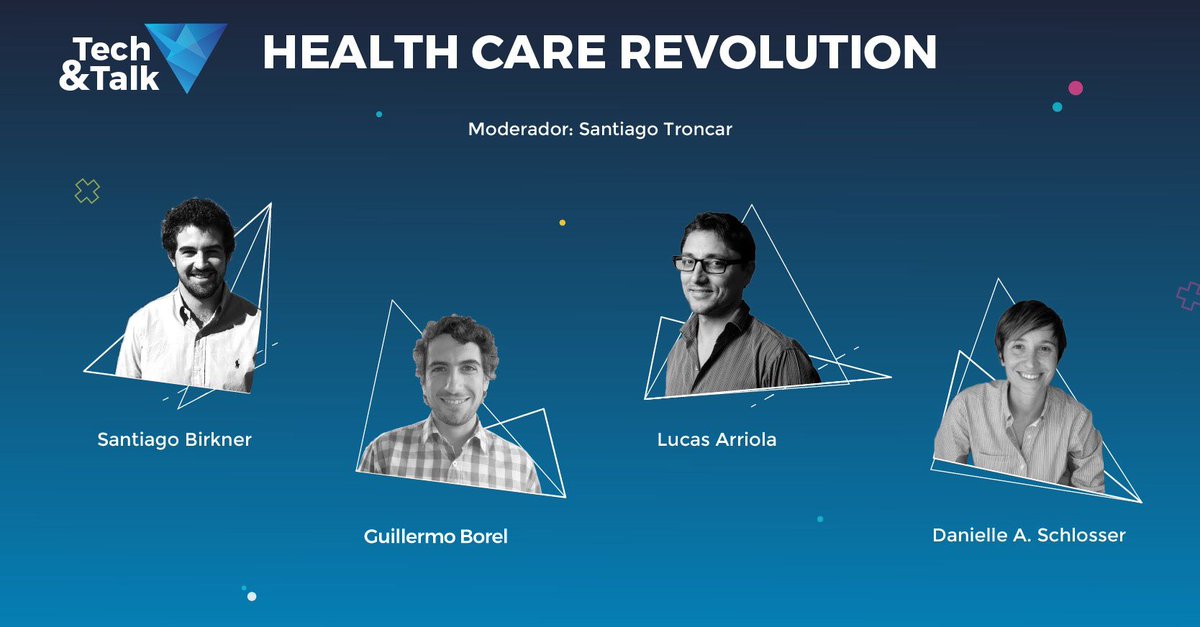 Tech &Talk

HEALTH CARE REVOLUTION

Moderador: Santiago Troncar

Santiago Birkner

Guillermo Borel

Lucas Arriola

Danielle A. Schlosser